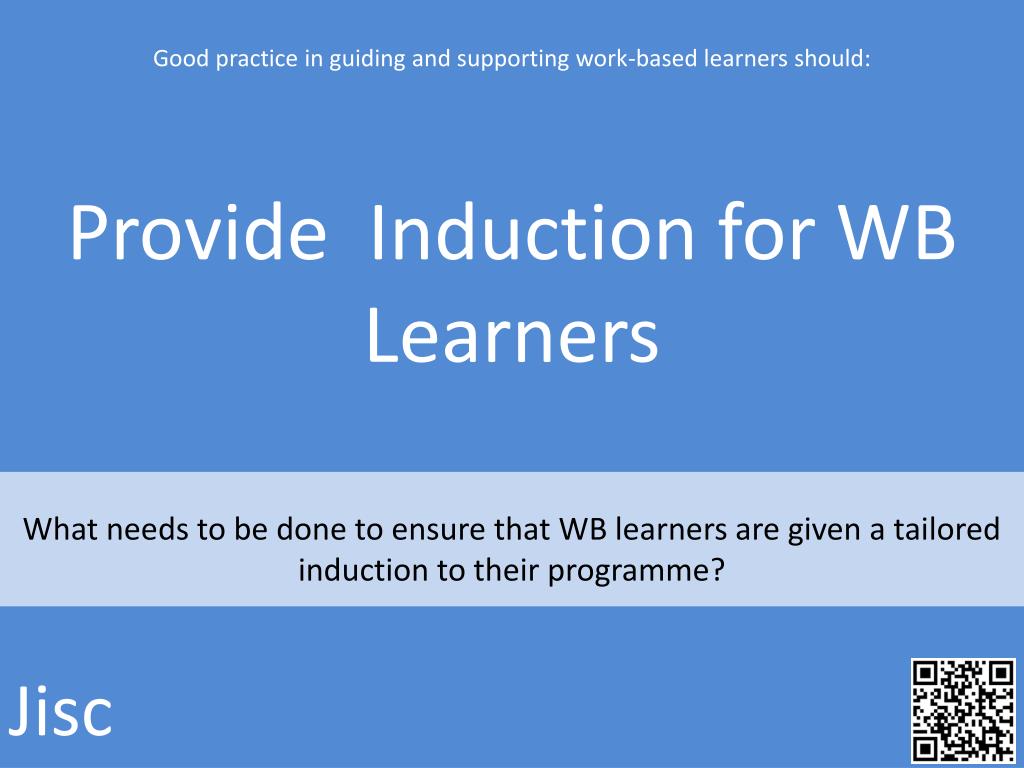 Good practice in guiding and supporting work-based learners should:

Provide  Induction for WB Learners

What needs to be done to ensure that WB learners are given a tailored induction to their programme?

Jisc